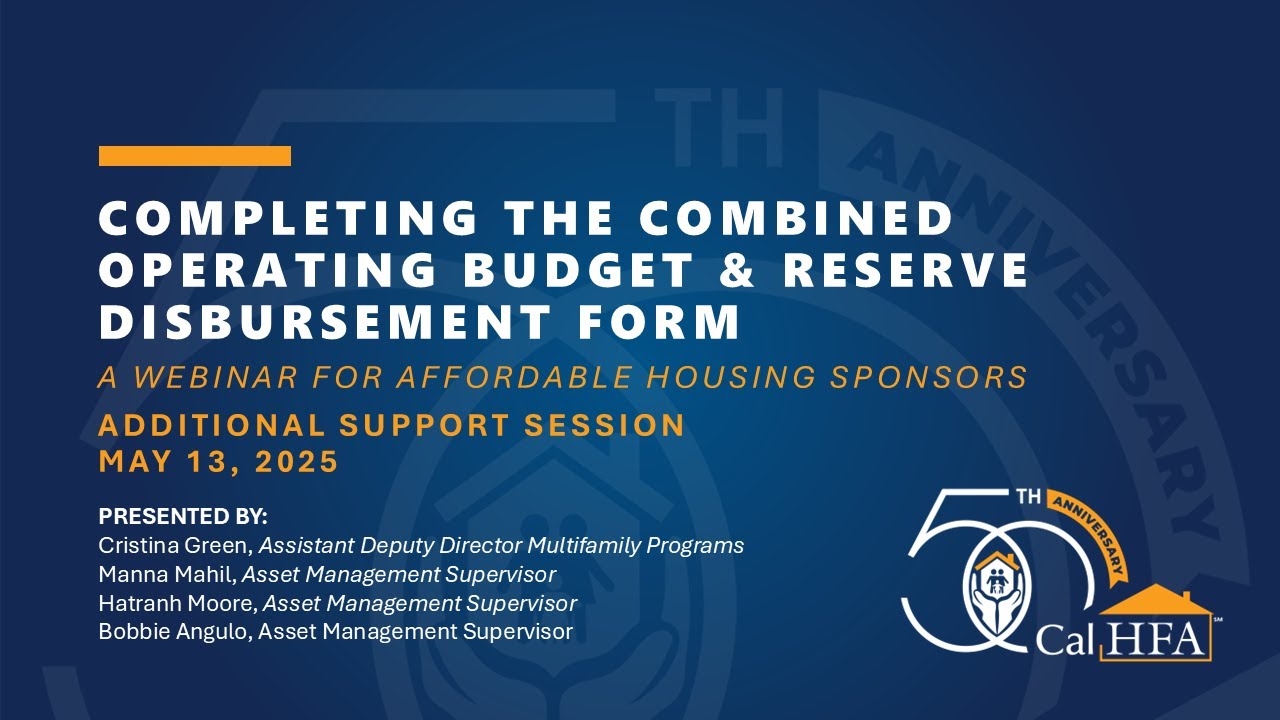 COMPLETING THE COMBINED OPERATING BUDGET & RESERVE DISBURSEMENT FORM

A WEBINAR FOR AFFORDABLE HOUSING SPONSORS

ADDITIONAL SUPPORT SESSION
MAY 13, 2025

PRESENTED BY:
Cristina Green, Assistant Deputy Director Multifamily Programs
Manna Mahil, Asset Management Supervisor
Hatranh Moore, Asset Management Supervisor
Bobbie Angulo, Asset Management Supervisor

50 TH ANNIVERSARY
CalHFA SM